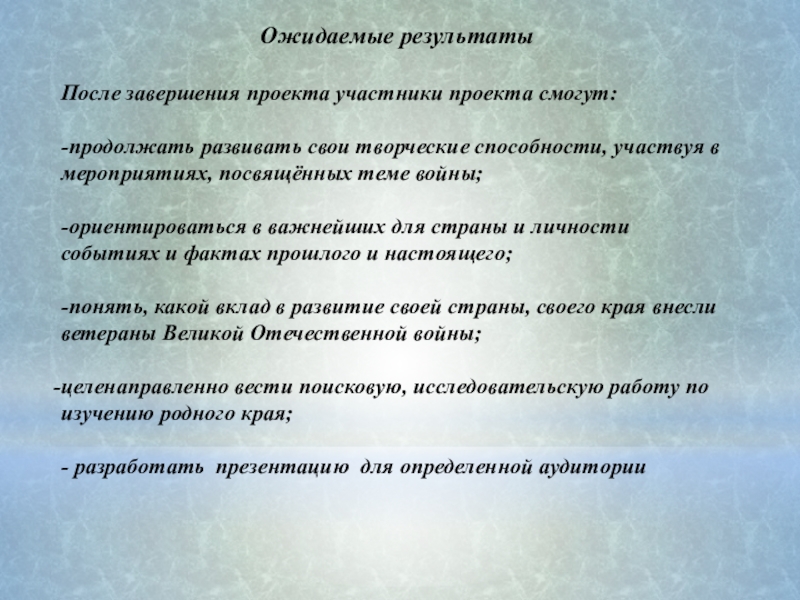 Ожидаемые результаты

После завершения проекта участники проекта смогут:

-продолжать развивать свои творческие способности, участвуя в мероприятиях, посвящённых теме войны;

-ориентироваться в важнейших для страны и личности событиях и фактах прошлого и настоящего;

-понять, какой вклад в развитие своей страны, своего края внесли ветераны Великой Отечественной войны;

-целенаправленно вести поисковую, исследовательскую работу по изучению родного края;

- разработать презентацию для определенной аудитории